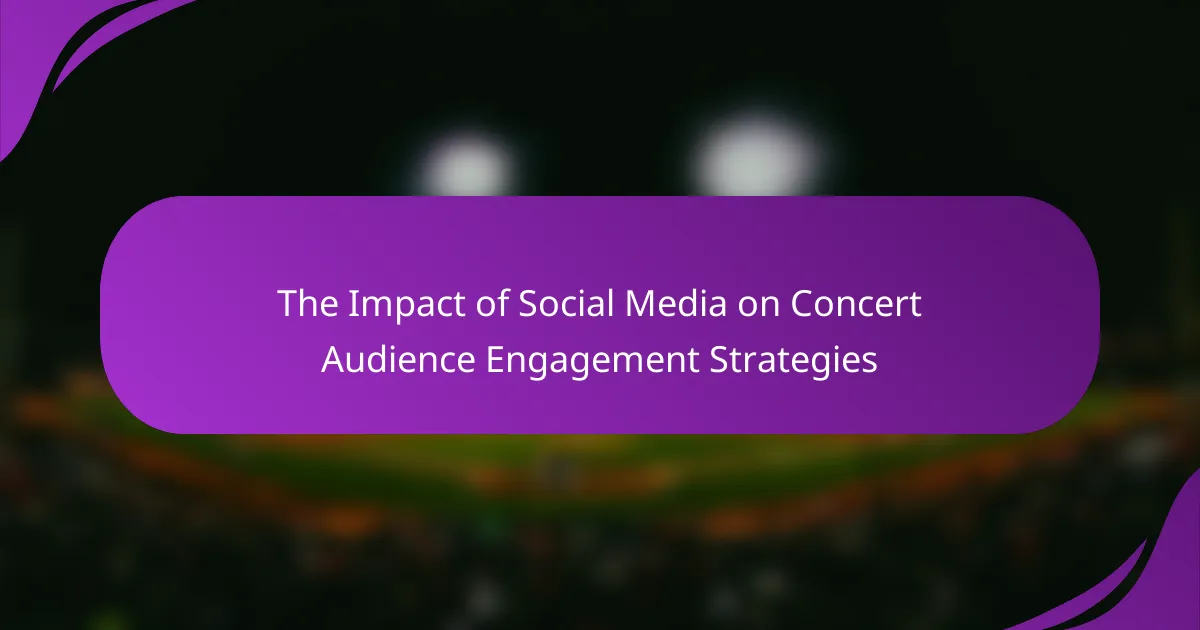 The Impact of Social Media on Concert Audience Engagement Strategies